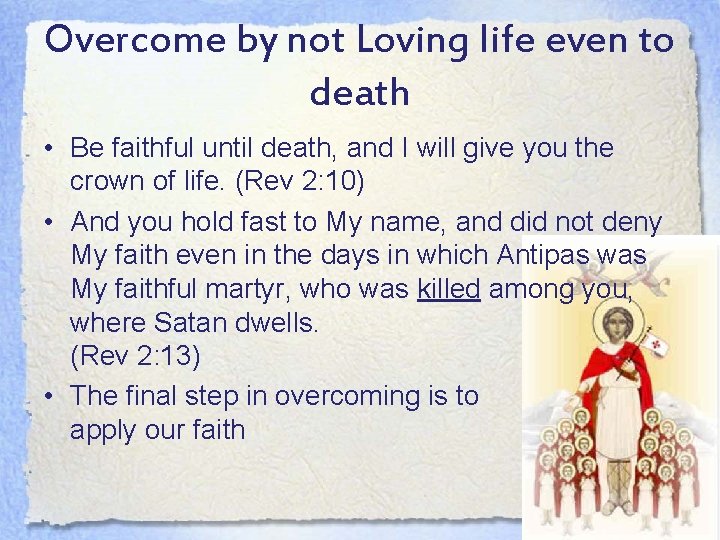 Overcome by not Loving life even to death

• Be faithful until death, and I will give you the crown of life. (Rev 2:10)

• And you hold fast to My name, and did not deny My faith even in the days in which Antipas was My faithful martyr, who was killed among you, where Satan dwells.
(Rev 2:13)

• The final step in overcoming is to apply our faith